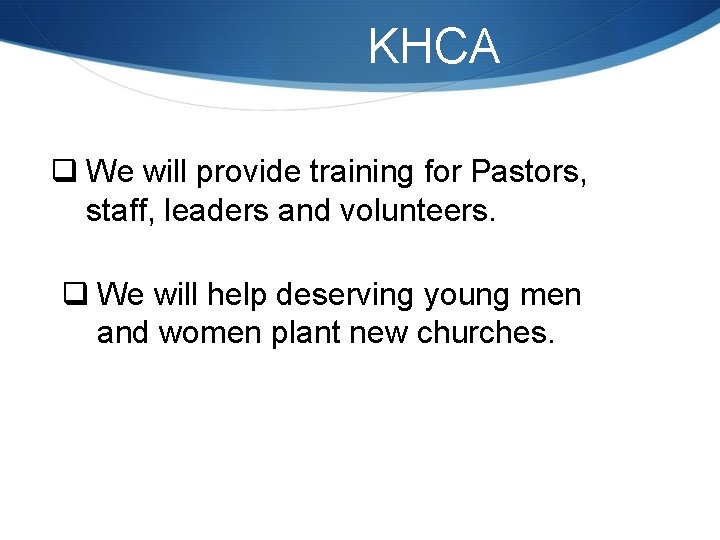 KHCA

❑ We will provide training for Pastors, staff, leaders and volunteers.

❑ We will help deserving young men and women plant new churches.